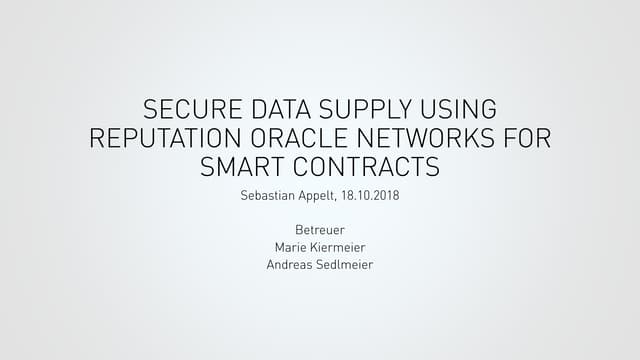 SECURE DATA SUPPLY USING REPUTATION ORACLE NETWORKS FOR SMART CONTRACTS

Sebastian Appelt, 18.10.2018

Betreuer
Marie Kiermeier
Andreas Sedlmeier